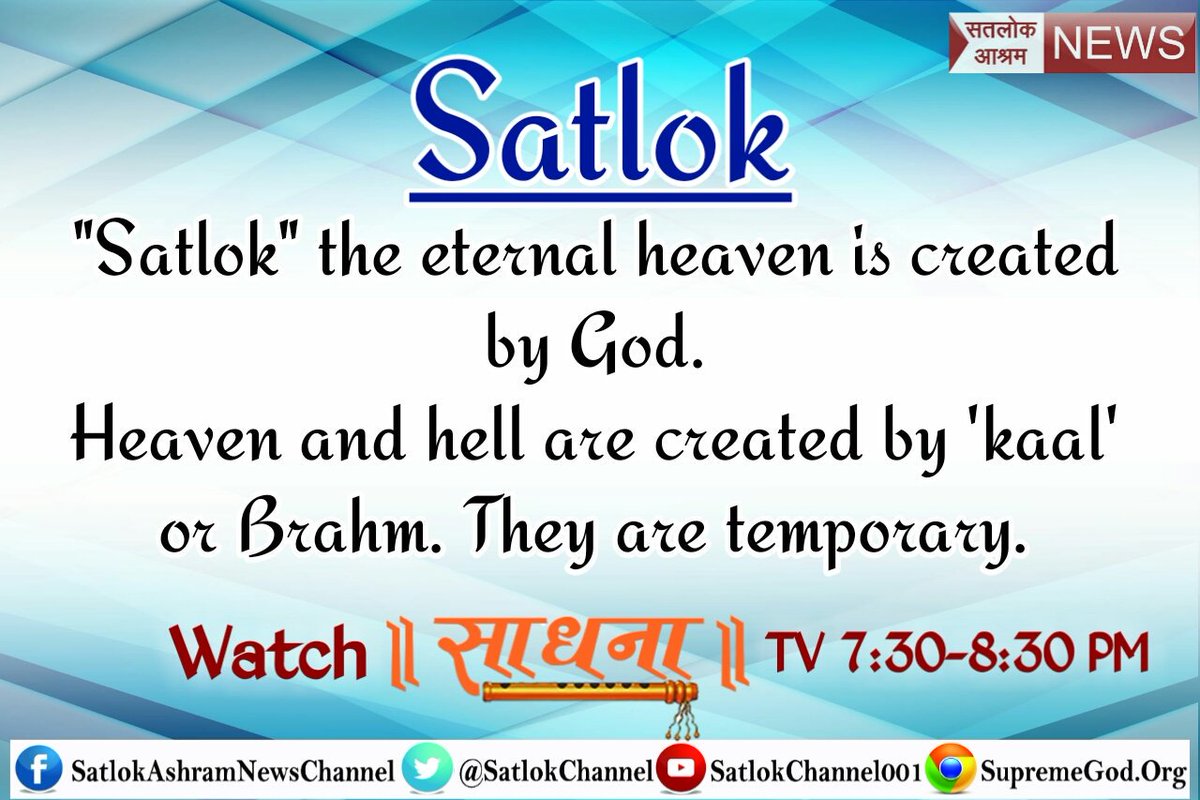 सतलोक आश्रम NEWS

Satlok

"Satlok" the eternal heaven is created by God.
Heaven and hell are created by 'kaal' or Brahm. They are temporary.

Watch ॥ साधना ॥ TV 7:30-8:30 PM

SatlokAshramNewsChannel @SatlokChannel SatlokChannel001 SupremeGod.Org